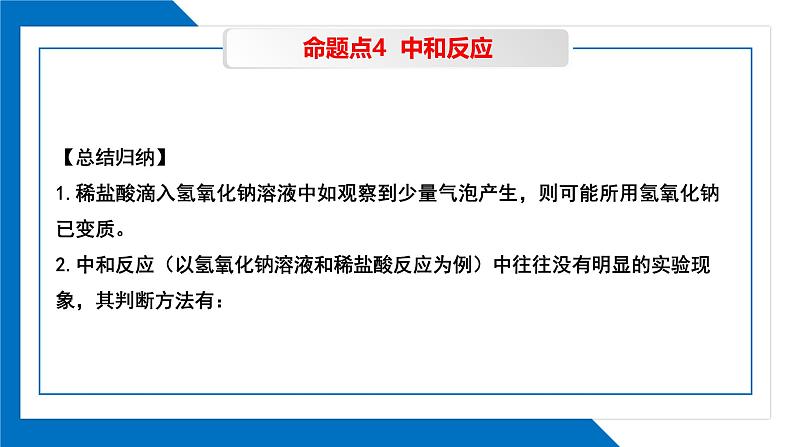 命题点4 中和反应

【总结归纳】
1.稀盐酸滴入氢氧化钠溶液中如观察到少量气泡产生，则可能所用氢氧化钠已变质。
2.中和反应（以氢氧化钠溶液和稀盐酸反应为例）中往往没有明显的实验现象，其判断方法有：